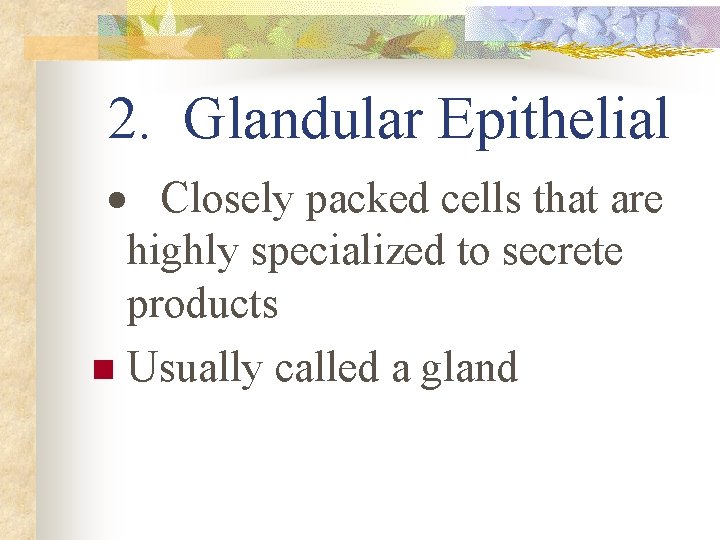 2. Glandular Epithelial

• Closely packed cells that are highly specialized to secrete products

■ Usually called a gland